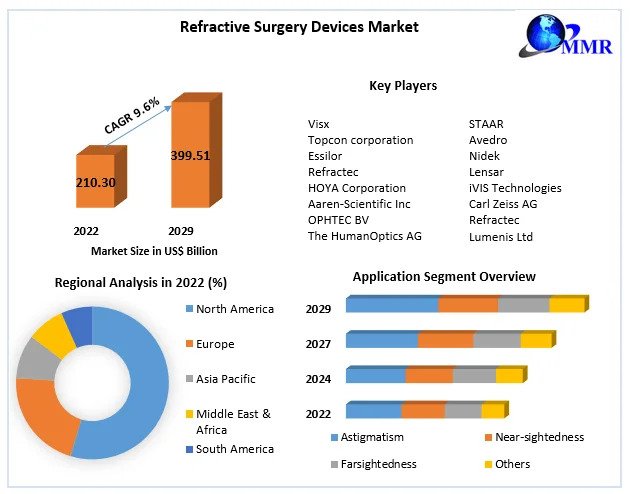 Refractive Surgery Devices Market

MMR

CAGR 9.6%

210.30

399.51

2022

2029

Market Size in US$ Billion

Key Players

Visx
Topcon corporation
Essilor
Refractec
HOYA Corporation
Aaren-Scientific Inc
OPHTEC BV
The HumanOptics AG

STAAR
Avedro
Nidek
Lensar
iVIS Technologies
Carl Zeiss AG
Refractec
Lumenis Ltd

Regional Analysis in 2022 (%)

North America
Europe
Asia Pacific
Middle East & Africa
South America

Application Segment Overview

2029
2027
2024
2022

Astigmatism
Near-sightedness
Farsightedness
Others